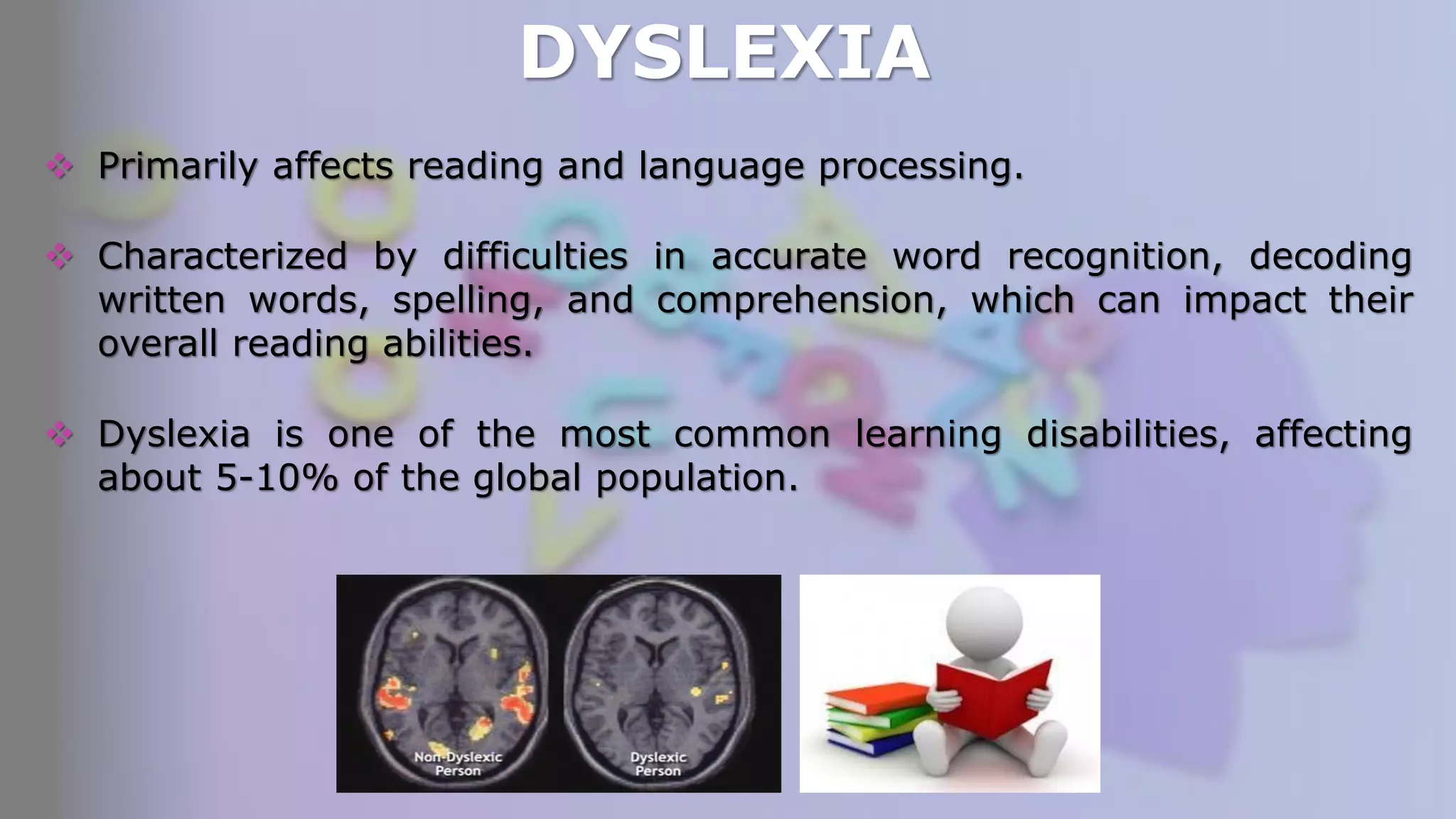 DYSLEXIA

❖ Primarily affects reading and language processing.

❖ Characterized by difficulties in accurate word recognition, decoding written words, spelling, and comprehension, which can impact their overall reading abilities.

❖ Dyslexia is one of the most common learning disabilities, affecting about 5-10% of the global population.

Non-Dyslexic Person

Dyslexic Person